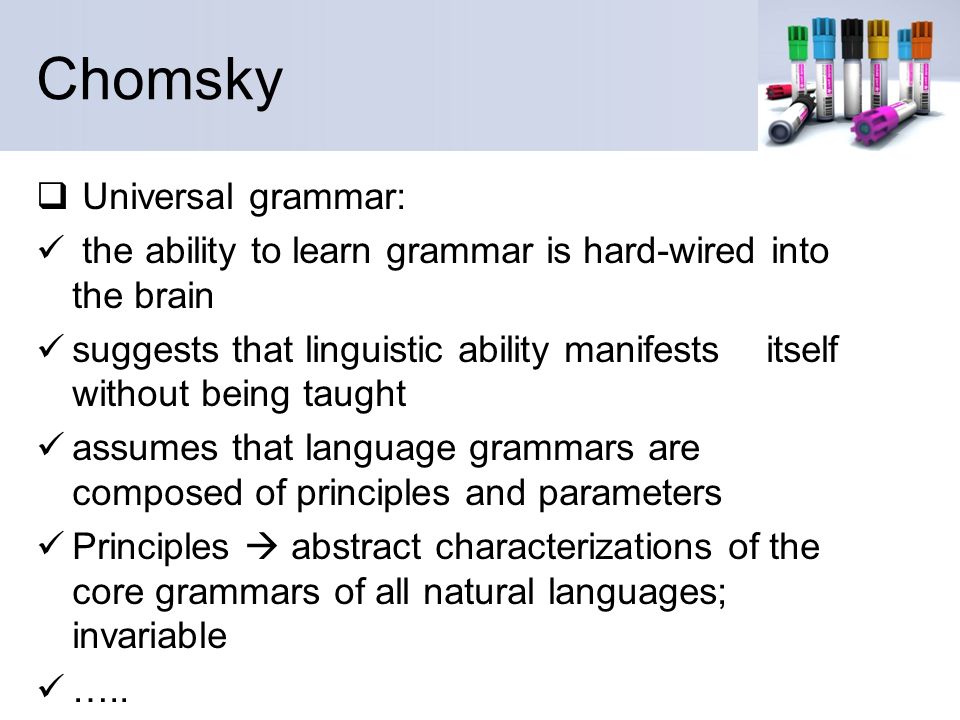 Chomsky

❑ Universal grammar:

✓ the ability to learn grammar is hard-wired into the brain

✓ suggests that linguistic ability manifests itself without being taught

✓ assumes that language grammars are composed of principles and parameters

✓ Principles → abstract characterizations of the core grammars of all natural languages; invariable

✓ …..